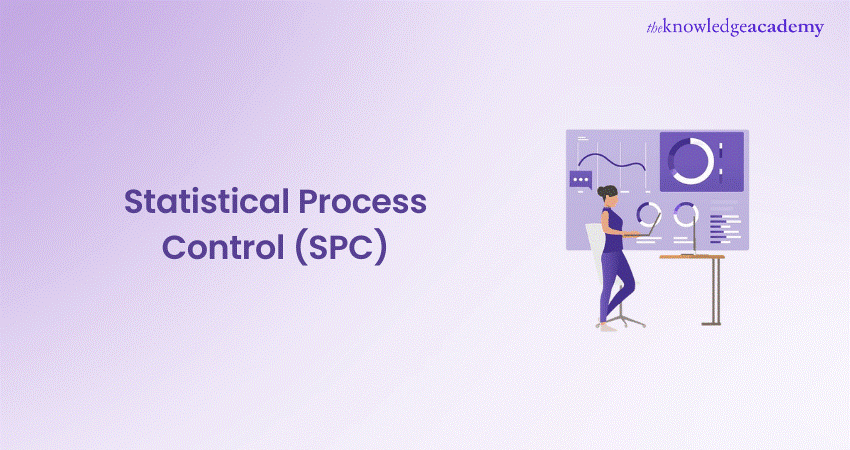 theknowledgeacademy

Statistical Process Control (SPC)